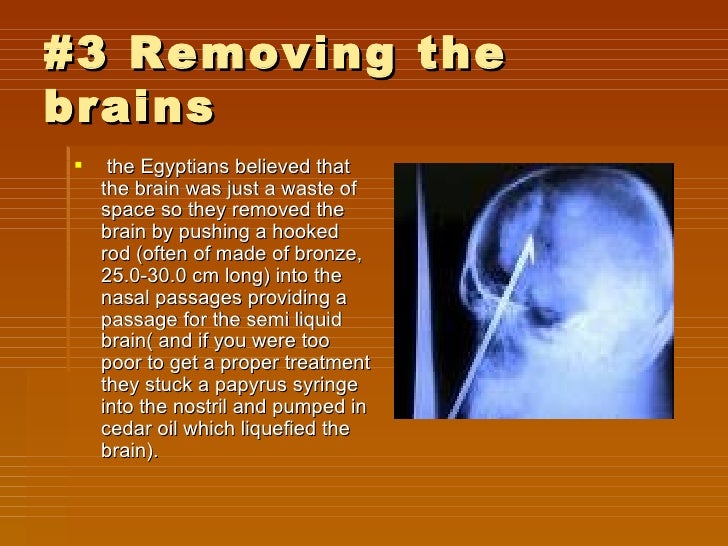 #3 Removing the brains

▪ the Egyptians believed that the brain was just a waste of space so they removed the brain by pushing a hooked rod (often of made of bronze, 25.0-30.0 cm long) into the nasal passages providing a passage for the semi liquid brain( and if you were too poor to get a proper treatment they stuck a papyrus syringe into the nostril and pumped in cedar oil which liquefied the brain).